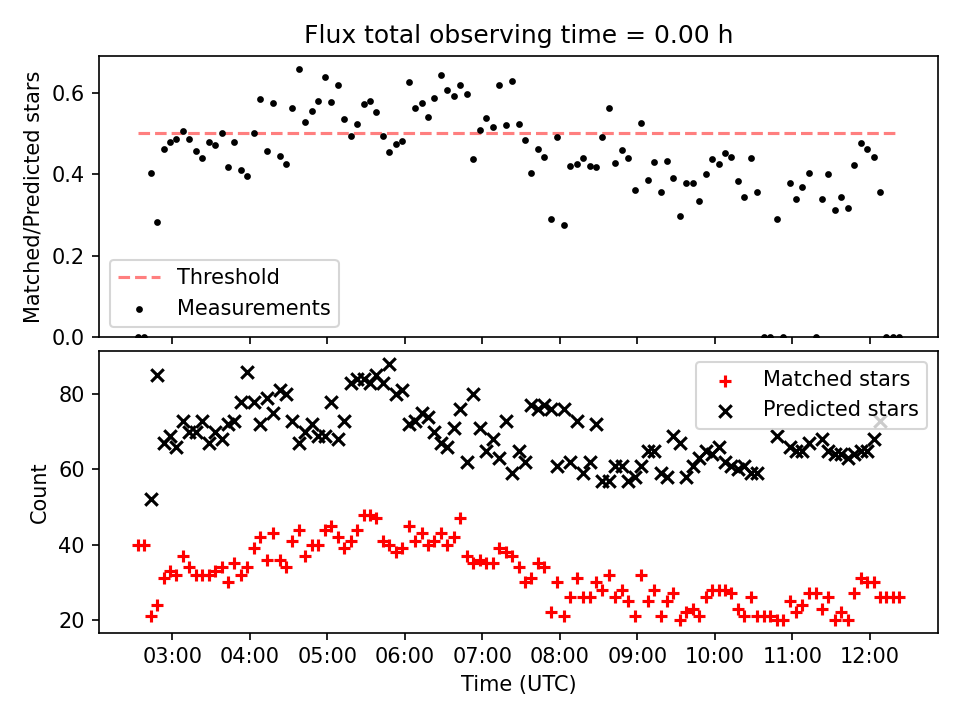 Flux total observing time = 0.00 h

Matched/Predicted stars

0.6
0.4
0.2
0.0

Threshold
Measurements

Count

80
60
40
20

Matched stars
Predicted stars

03:00 04:00 05:00 06:00 07:00 08:00 09:00 10:00 11:00 12:00

Time (UTC)